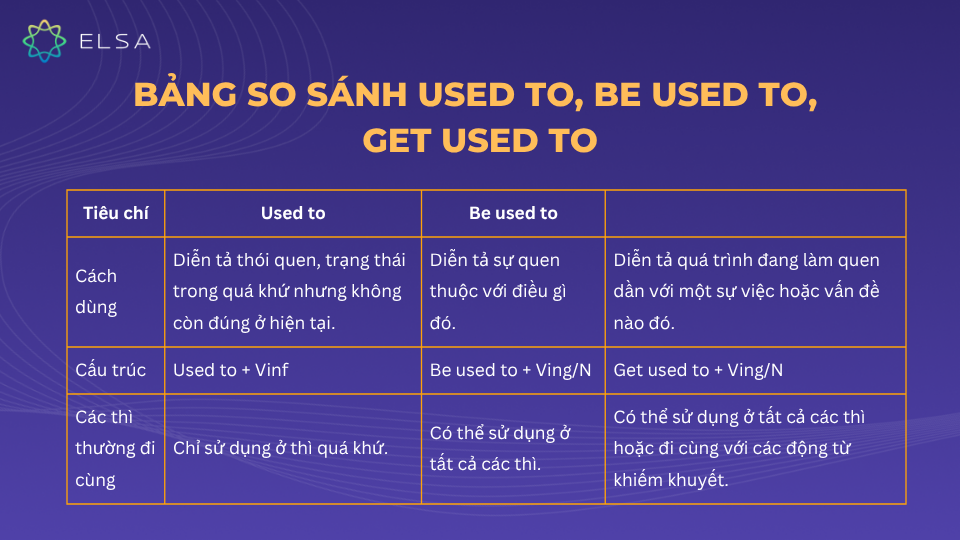 ELSA

BẢNG SO SÁNH USED TO, BE USED TO, GET USED TO

| Tiêu chí | Used to | Be used to | |
|---|---|---|---|
| Cách dùng | Diễn tả thói quen, trạng thái trong quá khứ nhưng không còn đúng ở hiện tại. | Diễn tả sự quen thuộc với điều gì đó. | Diễn tả quá trình đang làm quen dần với một sự việc hoặc vấn đề nào đó. |
| Cấu trúc | Used to + Vinf | Be used to + Ving/N | Get used to + Ving/N |
| Các thì thường đi cùng | Chỉ sử dụng ở thì quá khứ. | Có thể sử dụng ở tất cả các thì. | Có thể sử dụng ở tất cả các thì hoặc đi cùng với các động từ khiếm khuyết. |